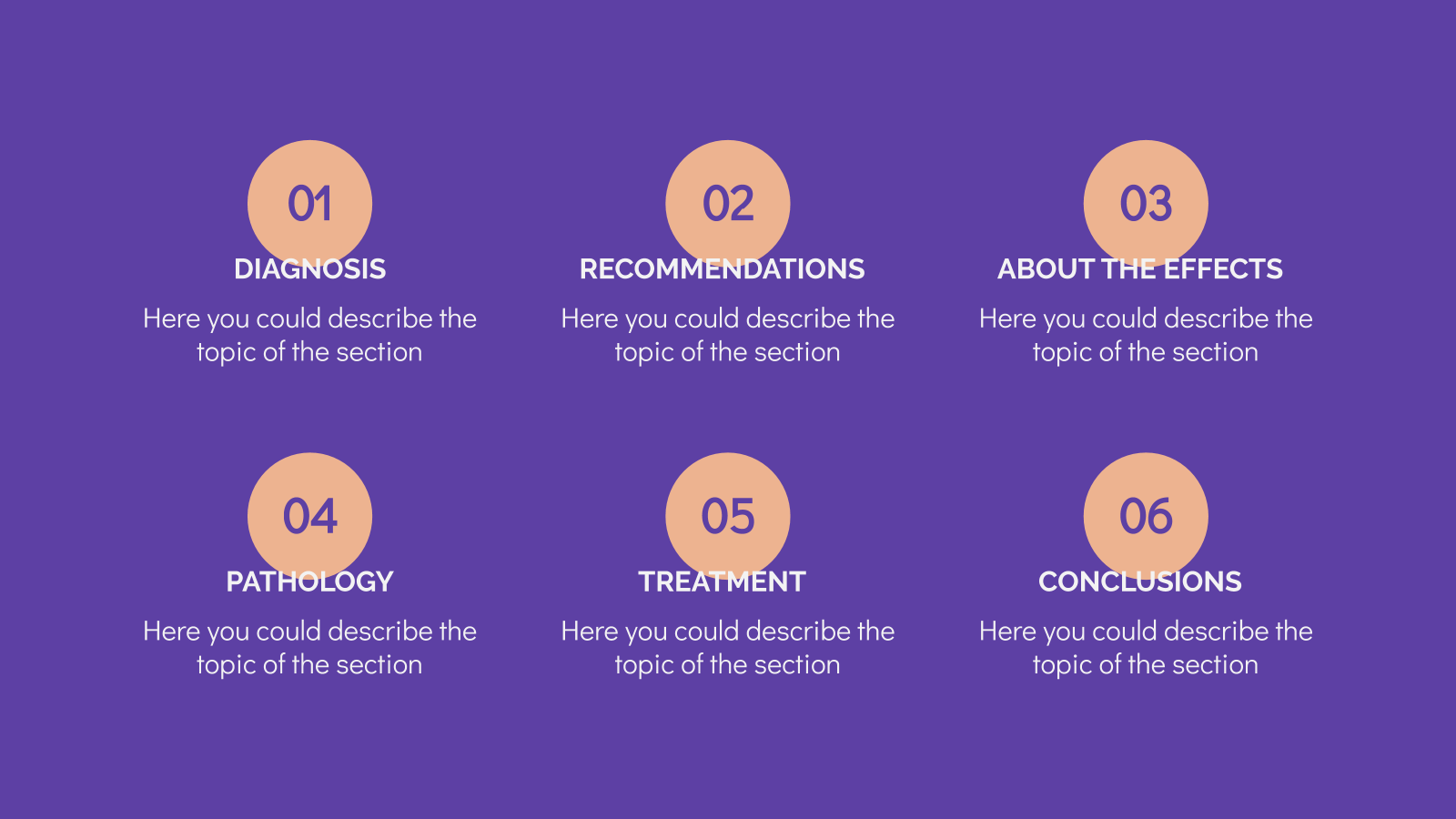 01
DIAGNOSIS
Here you could describe the topic of the section

02
RECOMMENDATIONS
Here you could describe the topic of the section

03
ABOUT THE EFFECTS
Here you could describe the topic of the section

04
PATHOLOGY
Here you could describe the topic of the section

05
TREATMENT
Here you could describe the topic of the section

06
CONCLUSIONS
Here you could describe the topic of the section